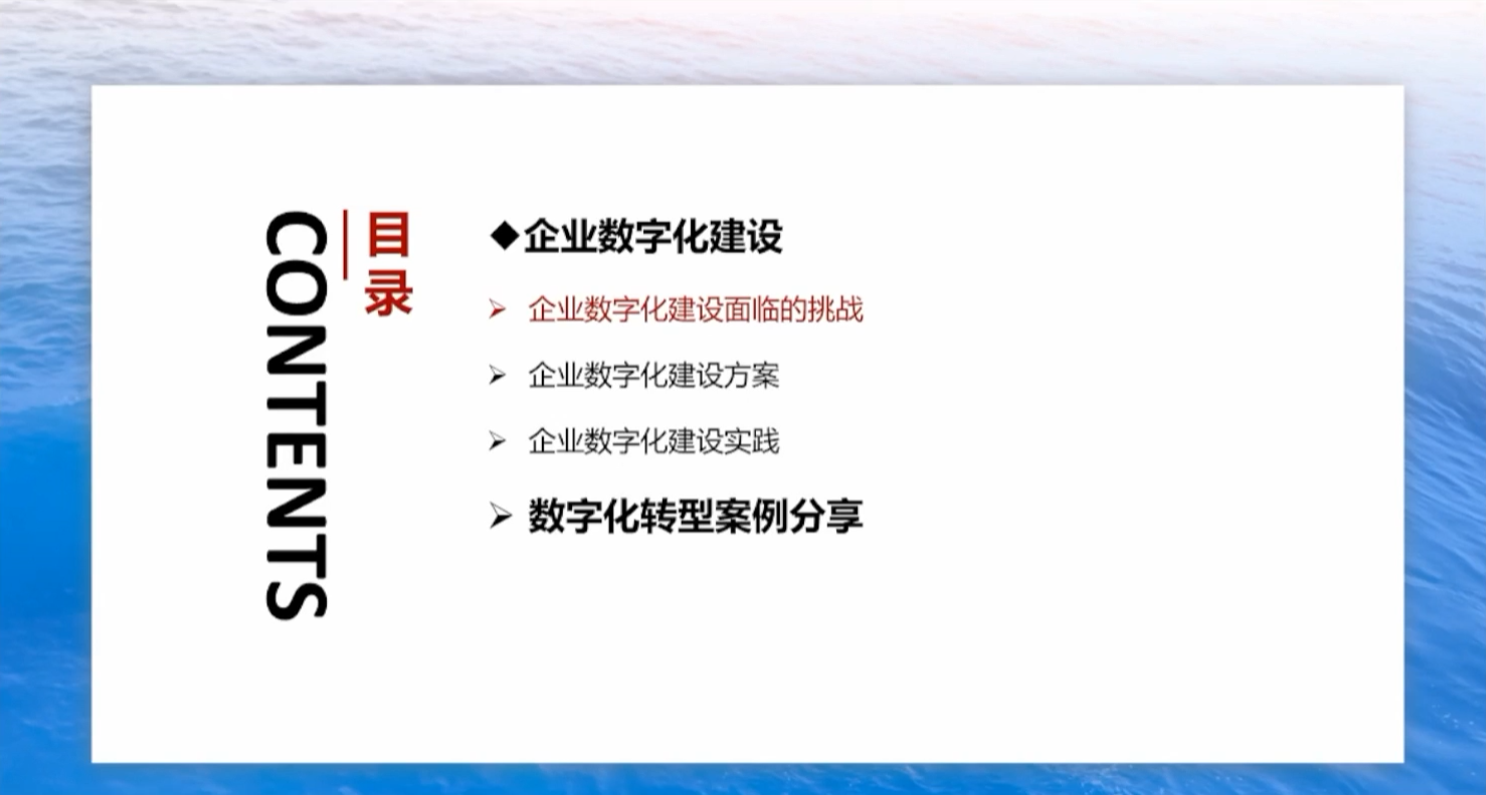 CONTENTS

目录

◆企业数字化建设

➢ 企业数字化建设面临的挑战

➢ 企业数字化建设方案

➢ 企业数字化建设实践

➢ 数字化转型案例分享